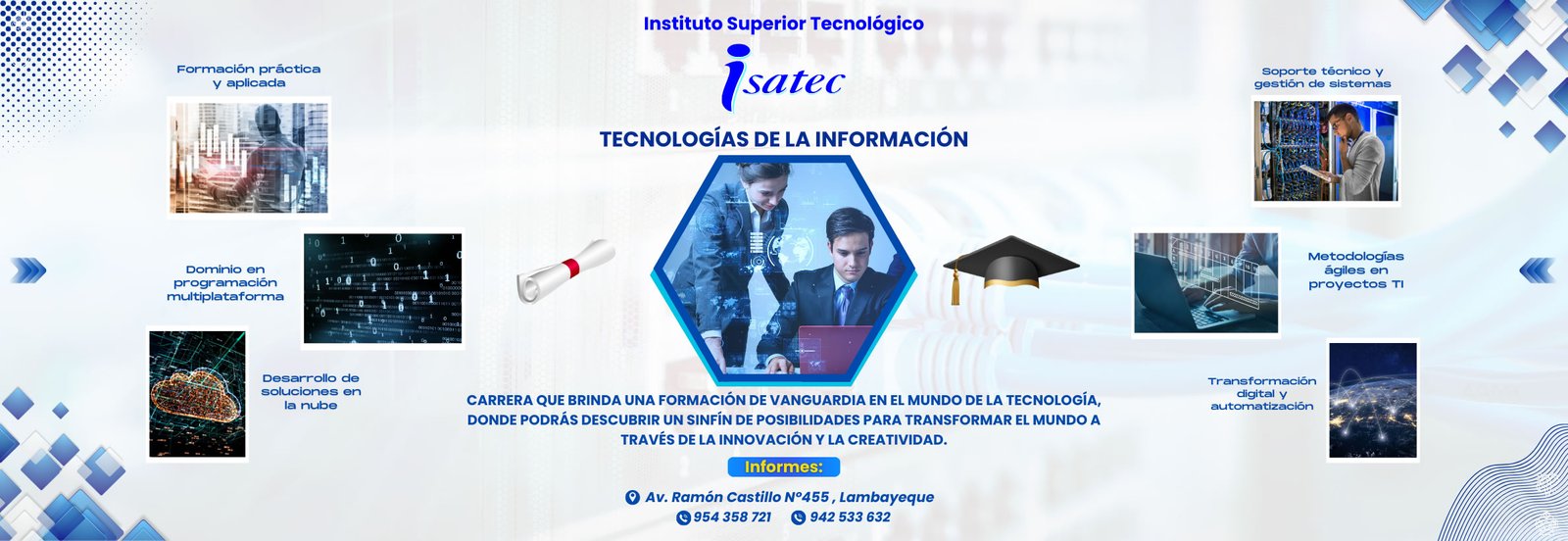 Instituto Superior Tecnológico

isatec

TECNOLOGÍAS DE LA INFORMACIÓN

Formación práctica y aplicada

Dominio en programación multiplataforma

Desarrollo de soluciones en la nube

Soporte técnico y gestión de sistemas

Metodologías ágiles en proyectos TI

Transformación digital y automatización

CARRERA QUE BRINDA UNA FORMACIÓN DE VANGUARDIA EN EL MUNDO DE LA TECNOLOGÍA, DONDE PODRÁS DESCUBRIR UN SINFÍN DE POSIBILIDADES PARA TRANSFORMAR EL MUNDO A TRAVÉS DE LA INNOVACIÓN Y LA CREATIVIDAD.

Informes:

Av. Ramón Castillo N°455 , Lambayeque

954 358 721 942 533 632